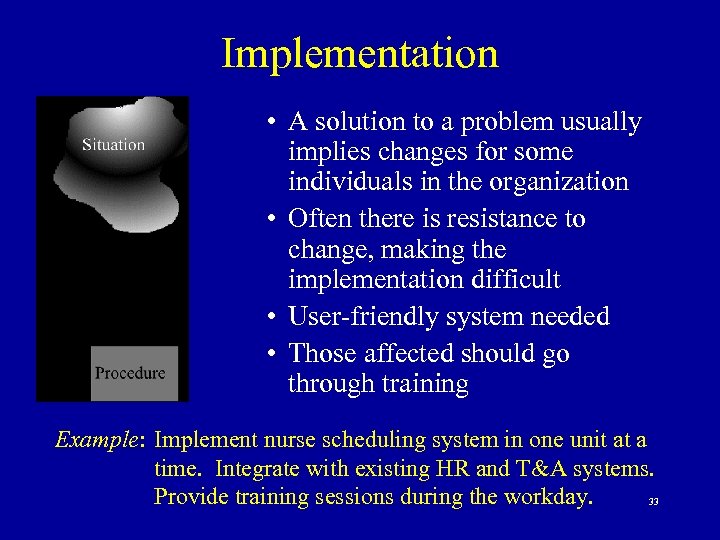 Implementation

Situation

Procedure

• A solution to a problem usually implies changes for some individuals in the organization
• Often there is resistance to change, making the implementation difficult
• User-friendly system needed
• Those affected should go through training

Example: Implement nurse scheduling system in one unit at a time. Integrate with existing HR and T&A systems. Provide training sessions during the workday.

33